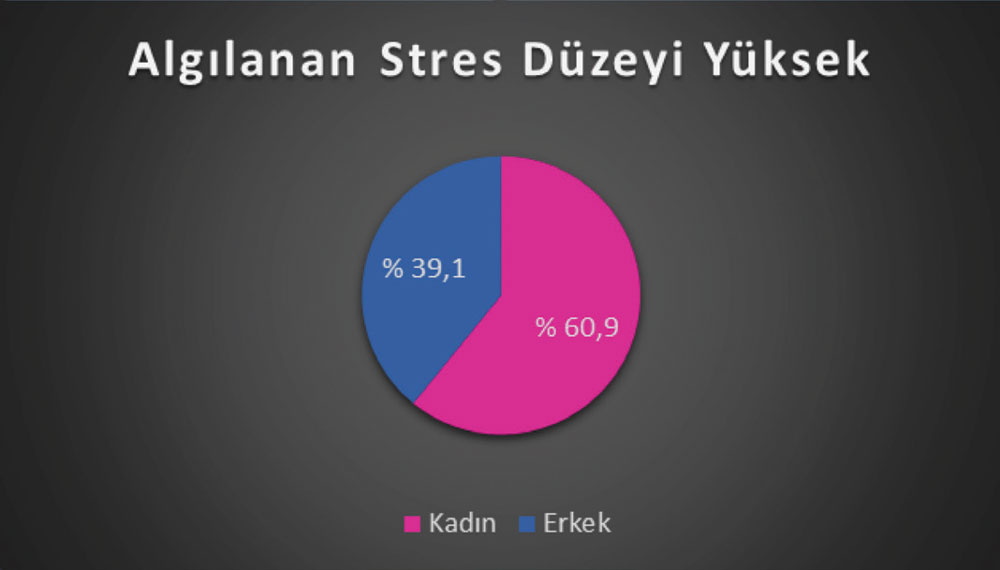 Algılanan Stres Düzeyi Yüksek

% 39,1

% 60,9

Kadın Erkek